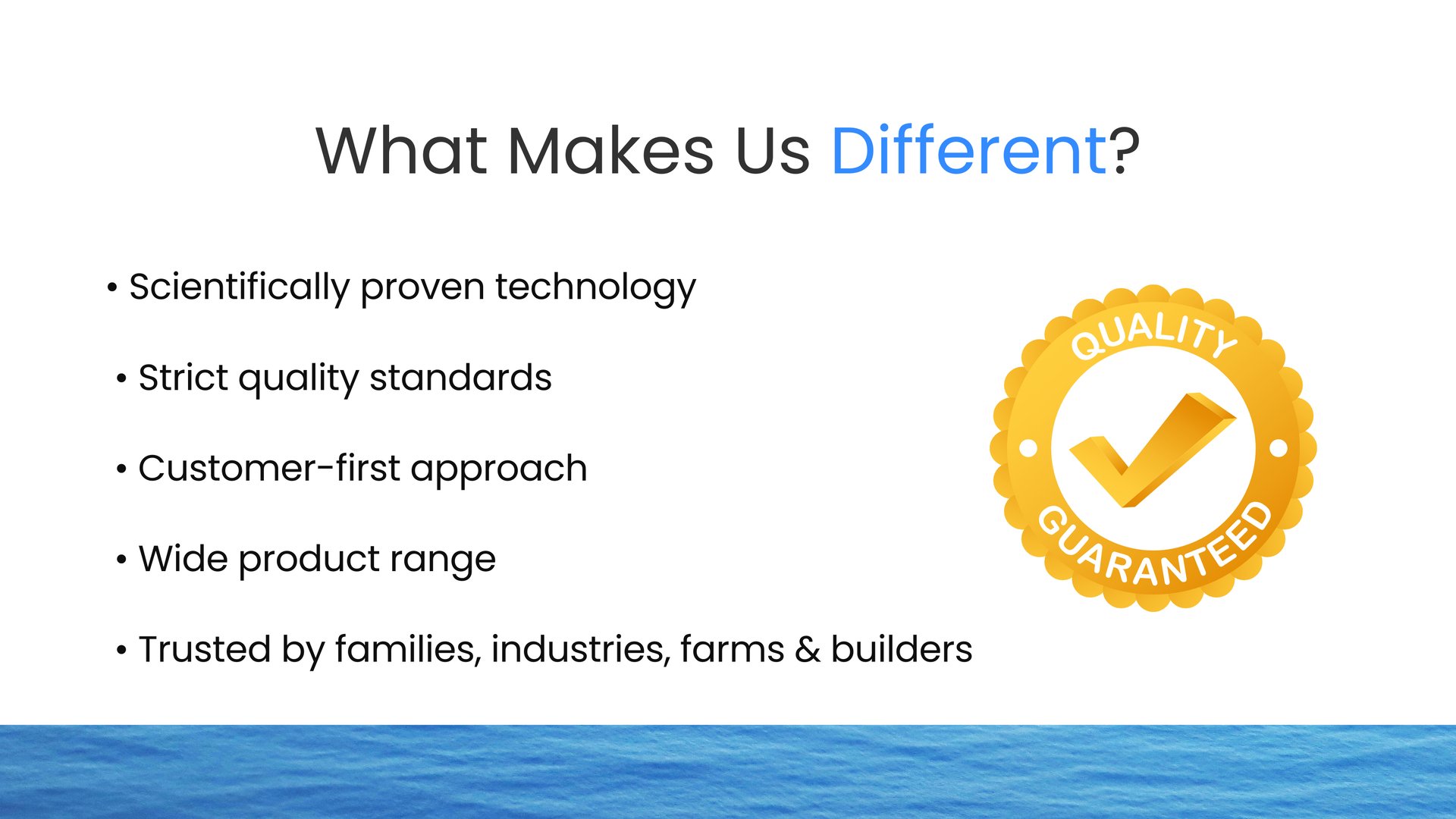 What Makes Us Different?

• Scientifically proven technology

• Strict quality standards

• Customer-first approach

• Wide product range

• Trusted by families, industries, farms & builders

QUALITY
GUARANTEED